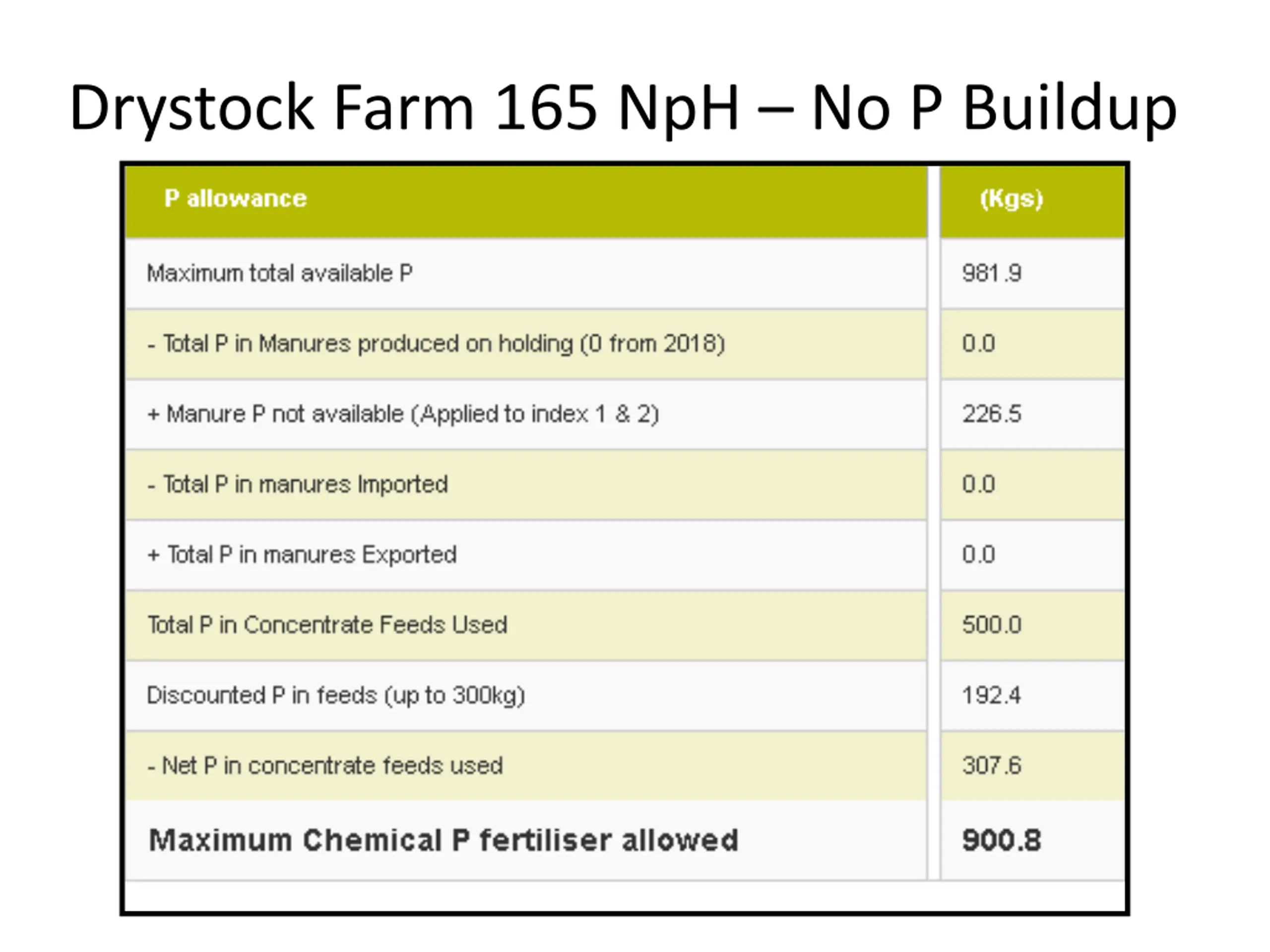 Drystock Farm 165 NpH – No P Buildup

| P allowance | (Kgs) |
|---|---|
| Maximum total available P | 981.9 |
| - Total P in Manures produced on holding (0 from 2018) | 0.0 |
| + Manure P not available (Applied to index 1 & 2) | 226.5 |
| - Total P in manures Imported | 0.0 |
| + Total P in manures Exported | 0.0 |
| Total P in Concentrate Feeds Used | 500.0 |
| Discounted P in feeds (up to 300kg) | 192.4 |
| - Net P in concentrate feeds used | 307.6 |
| Maximum Chemical P fertiliser allowed | 900.8 |